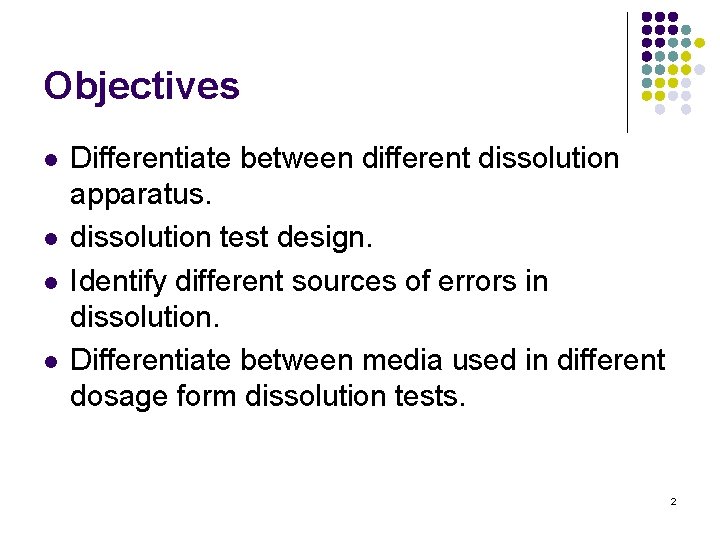 Objectives

- Differentiate between different dissolution apparatus.
- dissolution test design.
- Identify different sources of errors in dissolution.
- Differentiate between media used in different dosage form dissolution tests.

2